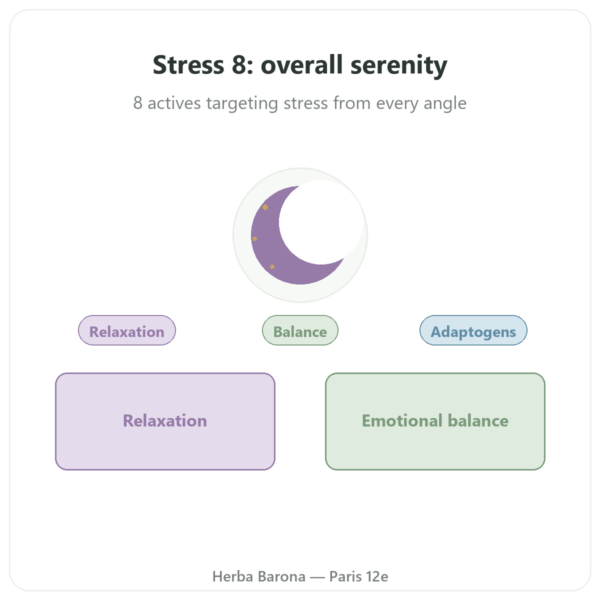 Stress 8: overall serenity

8 actives targeting stress from every angle

Relaxation

Balance

Adaptogens

Relaxation

Emotional balance

Herba Barona — Paris 12e